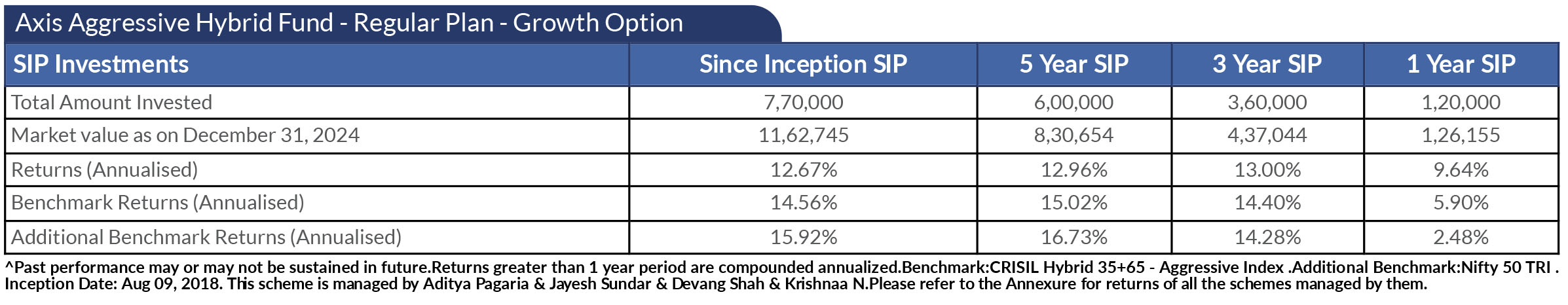 Axis Aggressive Hybrid Fund - Regular Plan - Growth Option

| SIP Investments | Since Inception SIP | 5 Year SIP | 3 Year SIP | 1 Year SIP |
|---|---|---|---|---|
| Total Amount Invested | 7,70,000 | 6,00,000 | 3,60,000 | 1,20,000 |
| Market value as on December 31, 2024 | 11,62,745 | 8,30,654 | 4,37,044 | 1,26,155 |
| Returns (Annualised) | 12.67% | 12.96% | 13.00% | 9.64% |
| Benchmark Returns (Annualised) | 14.56% | 15.02% | 14.40% | 5.90% |
| Additional Benchmark Returns (Annualised) | 15.92% | 16.73% | 14.28% | 2.48% |

^Past performance may or may not be sustained in future.Returns greater than 1 year period are compounded annualized.Benchmark:CRISIL Hybrid 35+65 - Aggressive Index .Additional Benchmark:Nifty 50 TRI . Inception Date: Aug 09, 2018. This scheme is managed by Aditya Pagaria & Jayesh Sundar & Devang Shah & Krishnaa N.Please refer to the Annexure for returns of all the schemes managed by them.